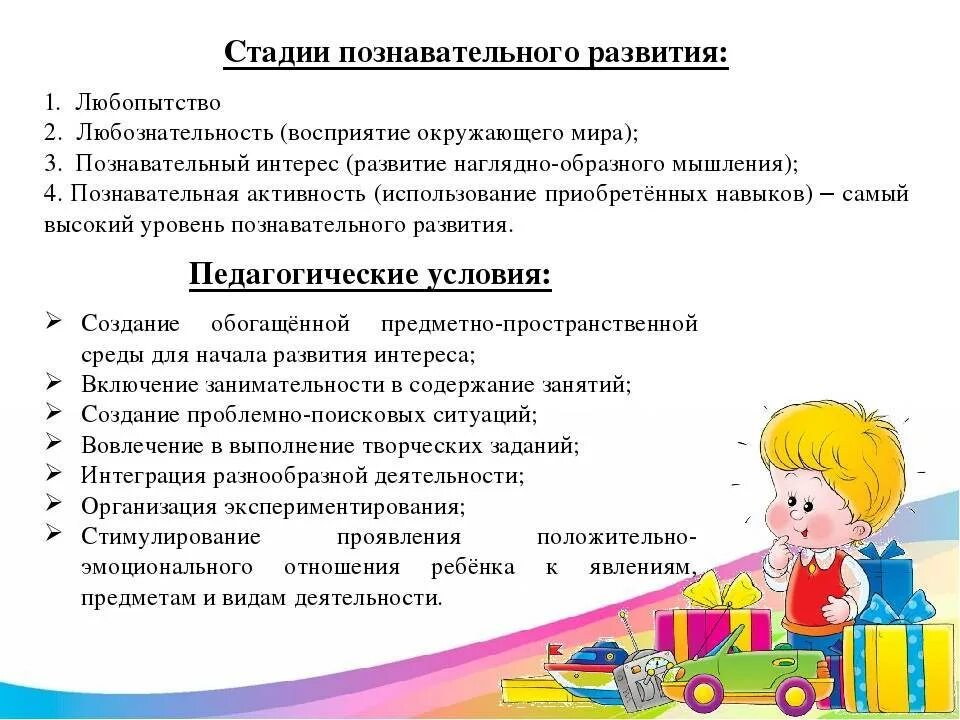 Стадии познавательного развития:

1. Любопытство
2. Любознательность (восприятие окружающего мира);
3. Познавательный интерес (развитие наглядно-образного мышления);
4. Познавательная активность (использование приобретённых навыков) – самый высокий уровень познавательного развития.

Педагогические условия:

➢ Создание обогащённой предметно-пространственной среды для начала развития интереса;
➢ Включение занимательности в содержание занятий;
➢ Создание проблемно-поисковых ситуаций;
➢ Вовлечение в выполнение творческих заданий;
➢ Интеграция разнообразной деятельности;
➢ Организация экспериментирования;
➢ Стимулирование проявления положительно-эмоционального отношения ребёнка к явлениям, предметам и видам деятельности.